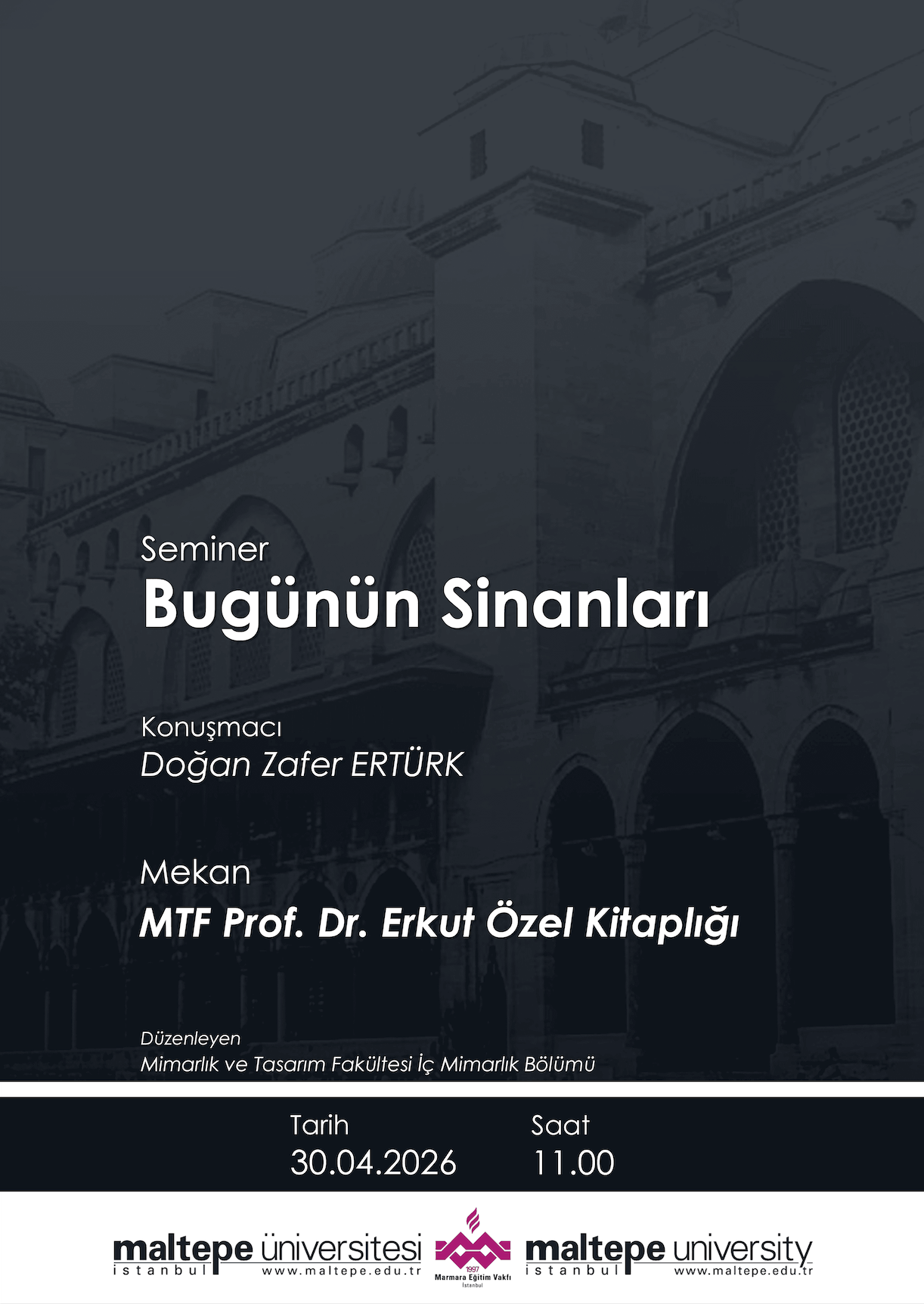 Seminer
Bugünün Sinanları

Konuşmacı
Doğan Zafer ERTÜRK

Mekan
MTF Prof. Dr. Erkut Özel Kitaplığı

Düzenleyen
Mimarlık ve Tasarım Fakültesi İç Mimarlık Bölümü

Tarih
30.04.2026

Saat
11.00

maltepe üniversitesi
istanbul www.maltepe.edu.tr

1997
Marmara Eğitim Vakfı
İstanbul

maltepe university
istanbul www.maltepe.edu.tr